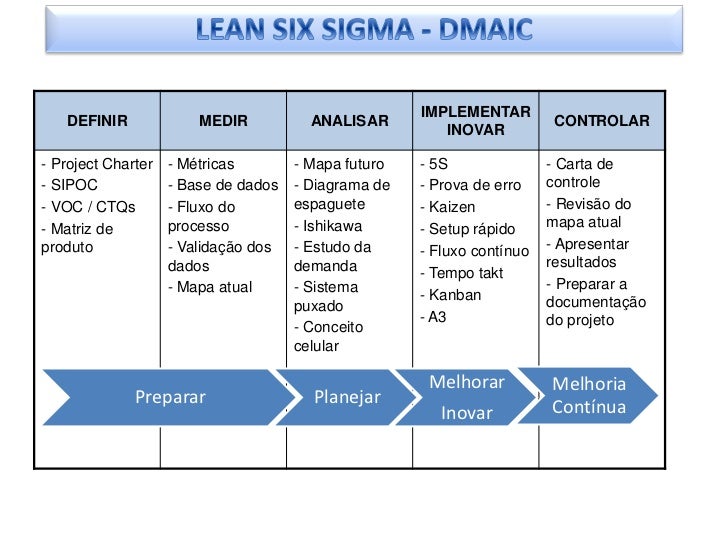 LEAN SIX SIGMA - DMAIC

| DEFINIR | MEDIR | ANALISAR | IMPLEMENTAR INOVAR | CONTROLAR |
|---|---|---|---|---|
| - Project Charter<br>- SIPOC<br>- VOC / CTQs<br>- Matriz de produto | - Métricas<br>- Base de dados<br>- Fluxo do processo<br>- Validação dos dados<br>- Mapa atual | - Mapa futuro<br>- Diagrama de espaguete<br>- Ishikawa<br>- Estudo da demanda<br>- Sistema puxado<br>- Conceito celular | - 5S<br>- Prova de erro<br>- Kaizen<br>- Setup rápido<br>- Fluxo contínuo<br>- Tempo takt<br>- Kanban<br>- A3 | - Carta de controle<br>- Revisão do mapa atual<br>- Apresentar resultados<br>- Preparar a documentação do projeto |

Preparar

Planejar

Melhorar
Inovar

Melhoria
Contínua